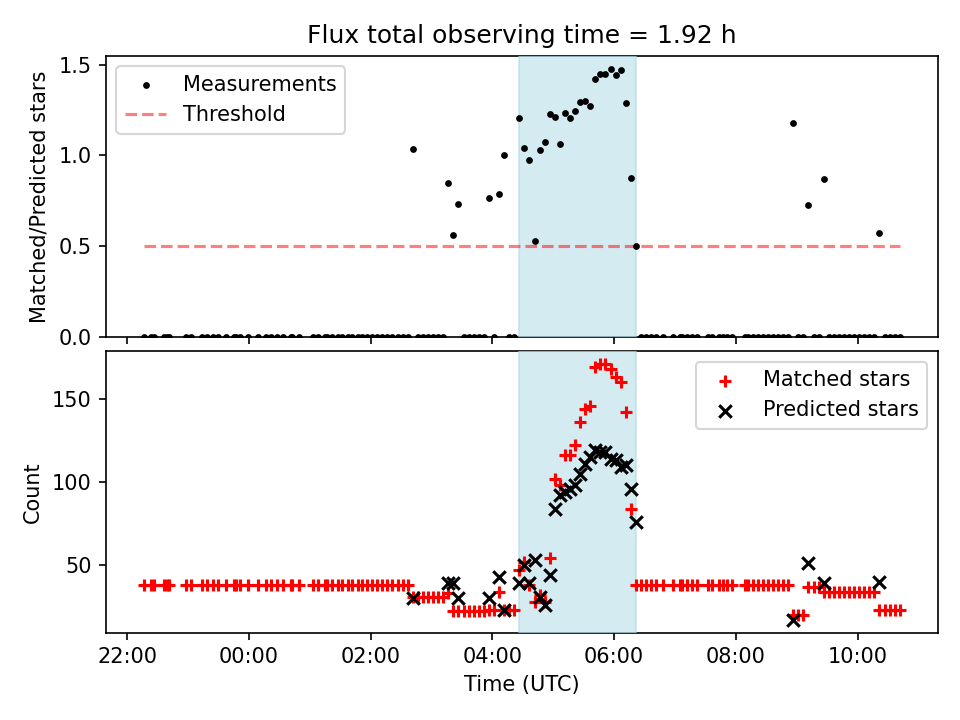 Flux total observing time = 1.92 h

Measurements
Threshold

Matched/Predicted stars

1.5
1.0
0.5
0.0

Matched stars
Predicted stars

Count

150
100
50

22:00
00:00
02:00
04:00
06:00
08:00
10:00

Time (UTC)